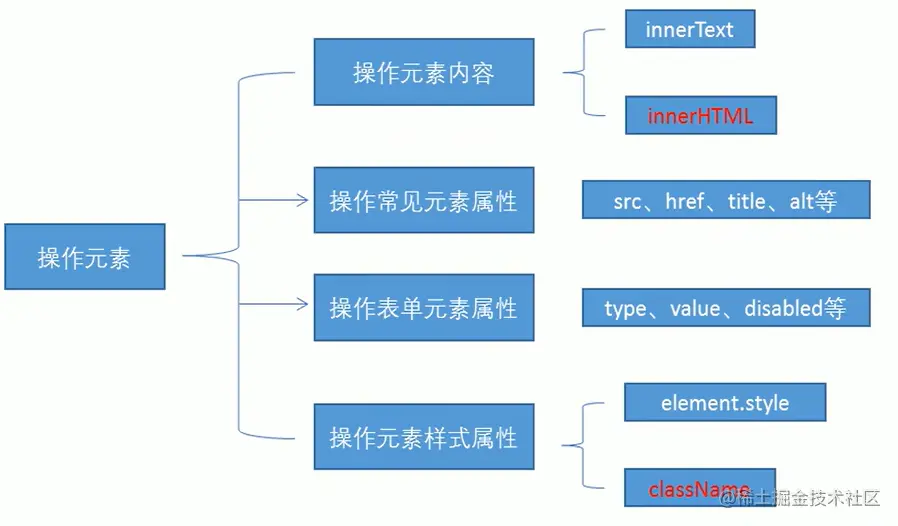 操作元素

操作元素内容

innerText

innerHTML

操作常见元素属性

src、href、title、alt等

操作表单元素属性

type、value、disabled等

操作元素样式属性

element.style

className

@稀土掘金技术社区